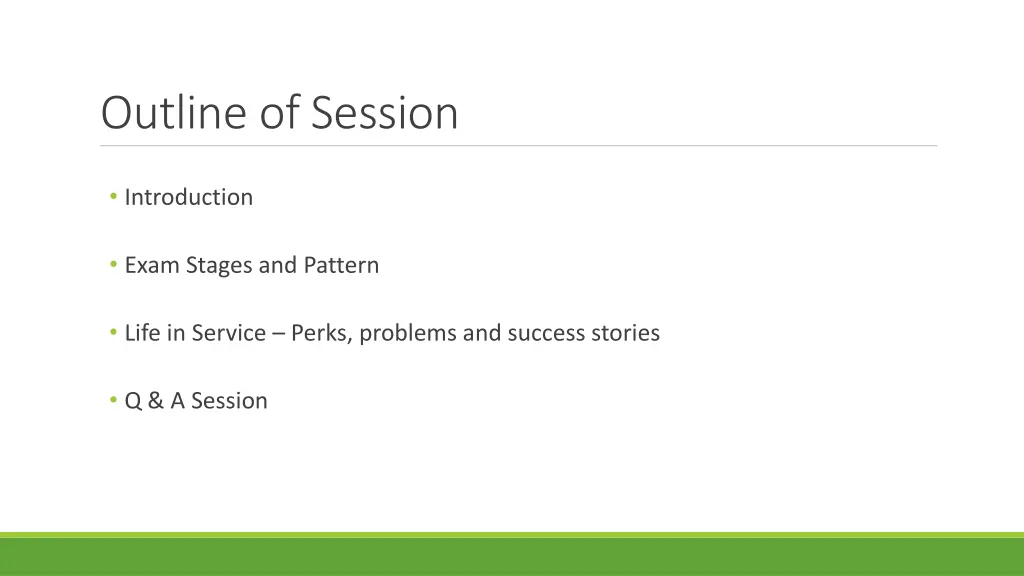 Outline of Session

• Introduction

• Exam Stages and Pattern

• Life in Service – Perks, problems and success stories

• Q & A Session